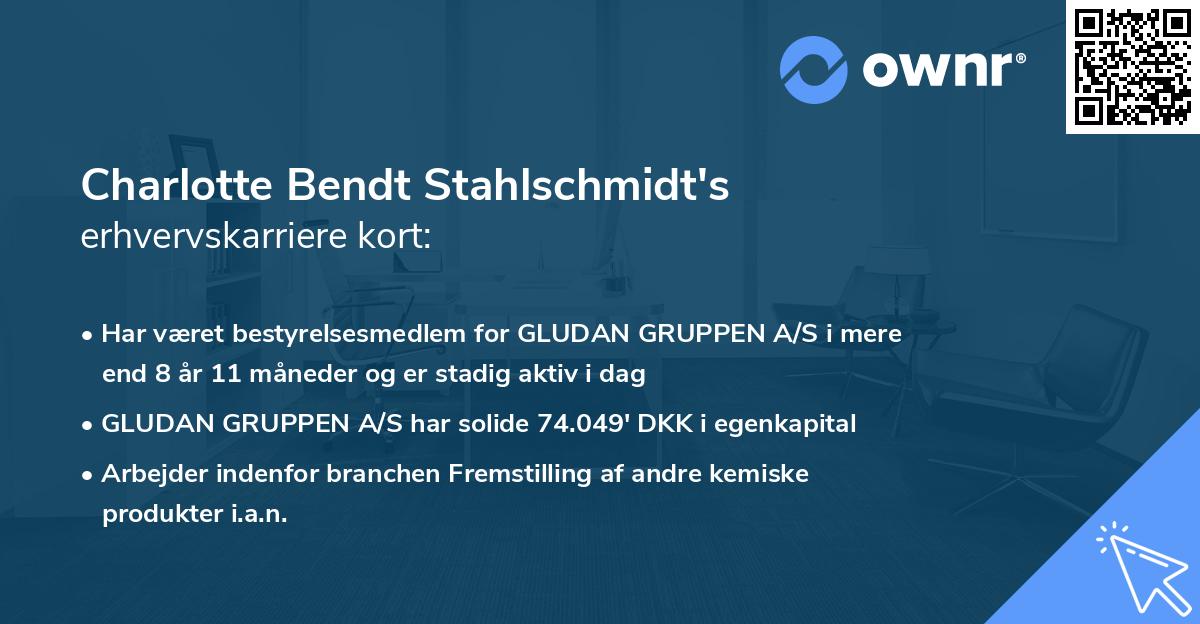 ownr®

Charlotte Bendt Stahlschmidt's
erhvervskarriere kort:

• Har været bestyrelsesmedlem for GLUDAN GRUPPEN A/S i mere end 8 år 11 måneder og er stadig aktiv i dag
• GLUDAN GRUPPEN A/S har solide 74.049' DKK i egenkapital
• Arbejder indenfor branchen Fremstilling af andre kemiske produkter i.a.n.